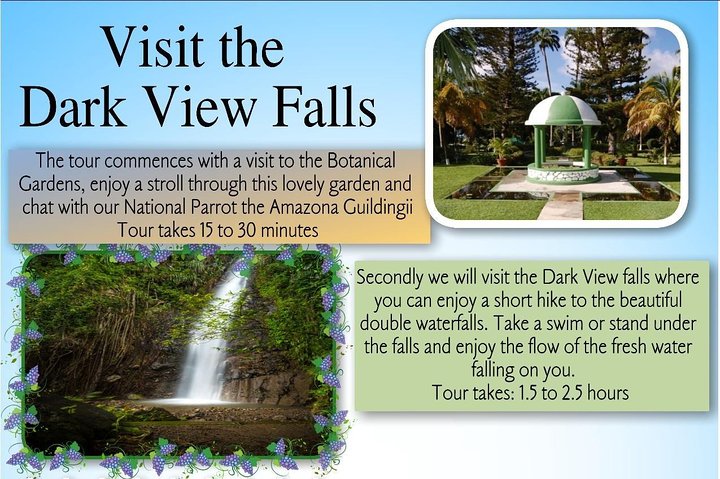 Visit the Dark View Falls

The tour commences with a visit to the Botanical Gardens, enjoy a stroll through this lovely garden and chat with our National Parrot the Amazona Guildingii
Tour takes 15 to 30 minutes

Secondly we will visit the Dark View falls where you can enjoy a short hike to the beautiful double waterfalls. Take a swim or stand under the falls and enjoy the flow of the fresh water falling on you.
Tour takes: 1.5 to 2.5 hours